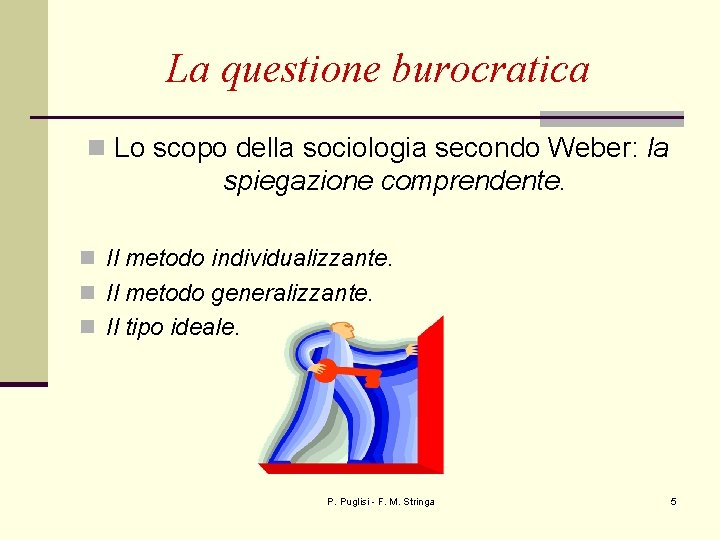 La questione burocratica

Lo scopo della sociologia secondo Weber: la spiegazione comprendente.

Il metodo individualizzante.
Il metodo generalizzante.
Il tipo ideale.

P. Puglisi - F. M. Stringa

5